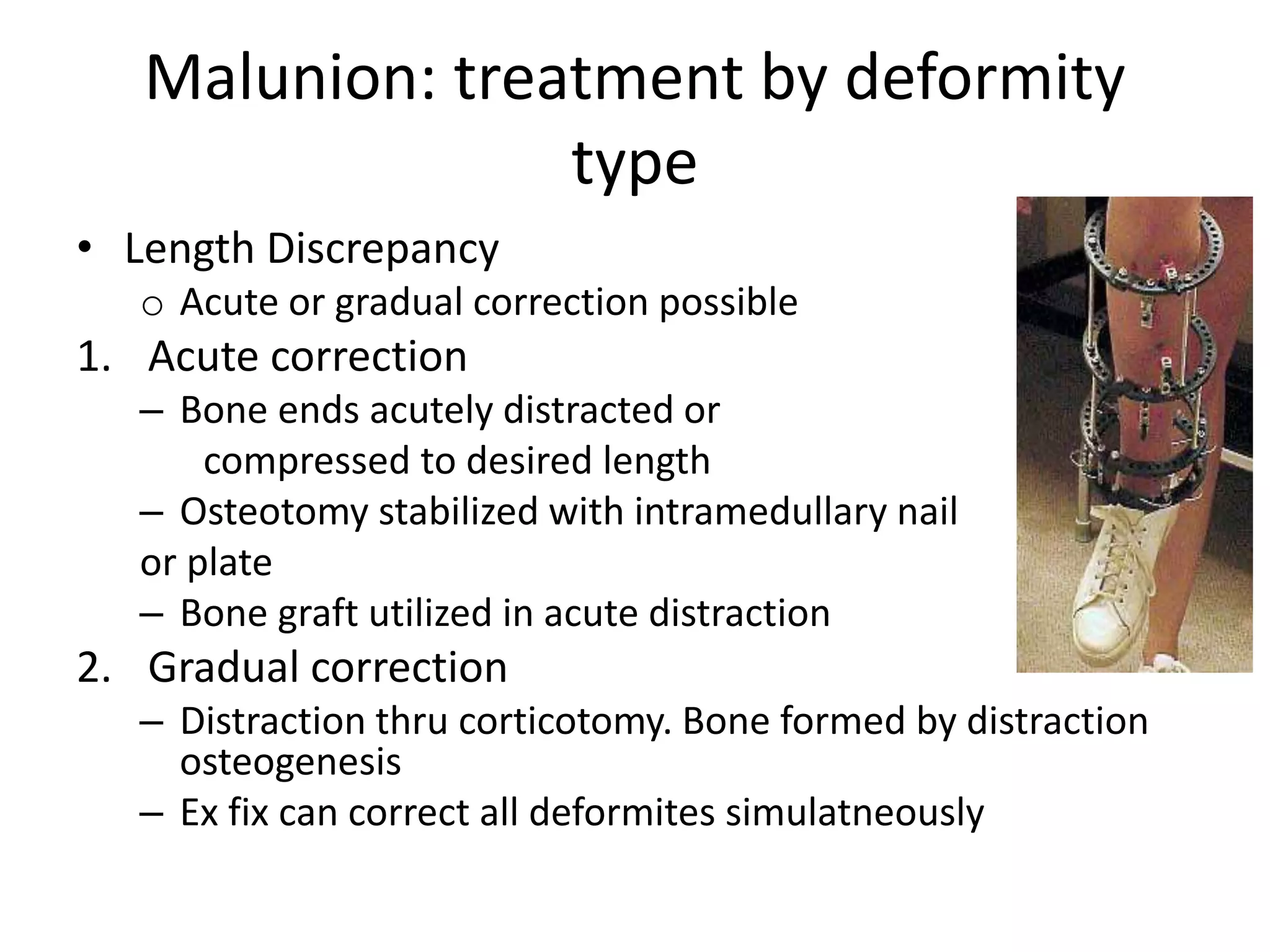 Malunion: treatment by deformity type

• Length Discrepancy
  o Acute or gradual correction possible
1. Acute correction
  – Bone ends acutely distracted or compressed to desired length
  – Osteotomy stabilized with intramedullary nail or plate
  – Bone graft utilized in acute distraction
2. Gradual correction
  – Distraction thru corticotomy. Bone formed by distraction osteogenesis
  – Ex fix can correct all deformites simulatneously